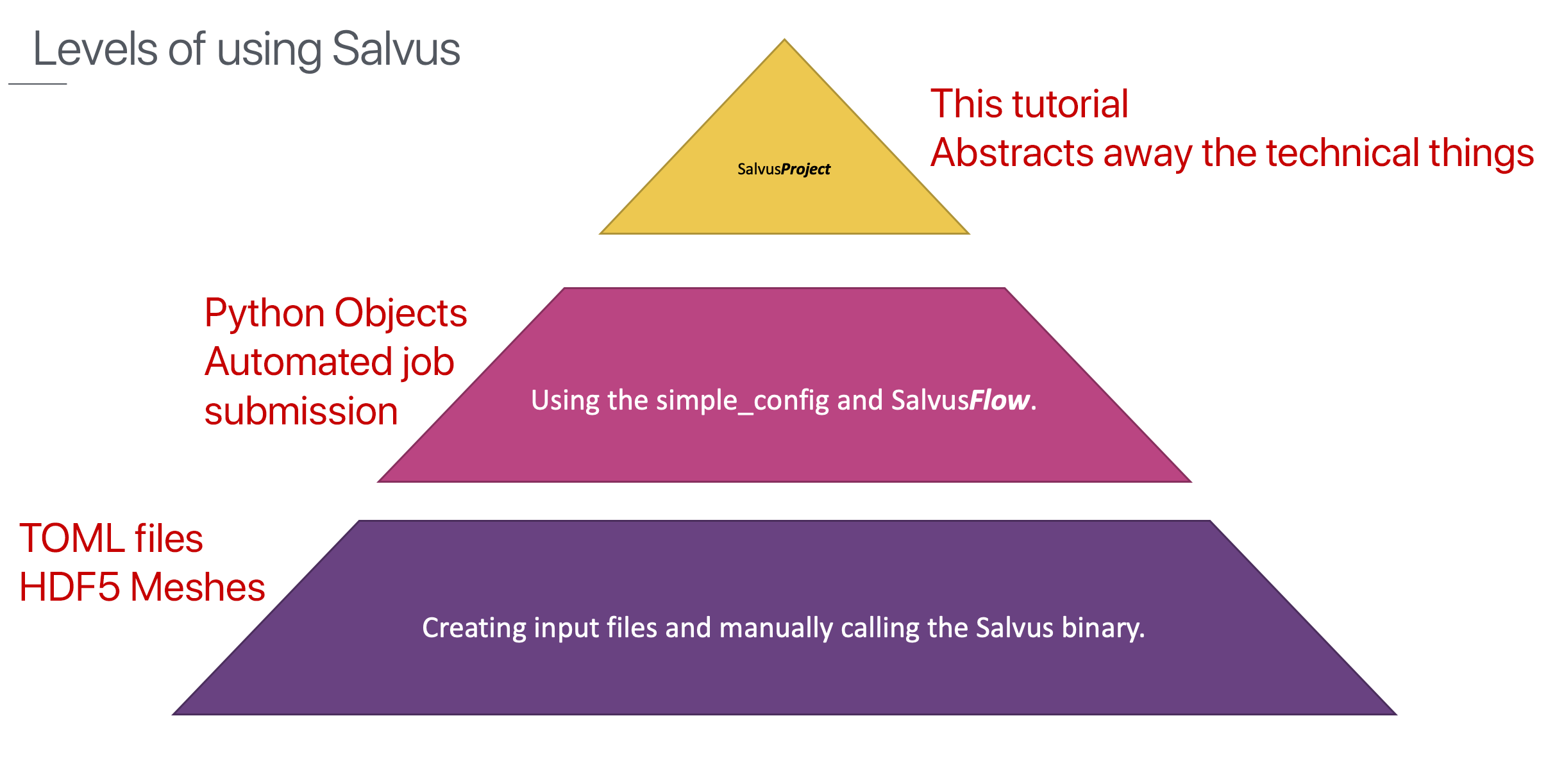 Levels of using Salvus

SalvusProject

This tutorial
Abstracts away the technical things

Python Objects
Automated job submission

Using the simple_config and SalvusFlow.

TOML files
HDF5 Meshes

Creating input files and manually calling the Salvus binary.